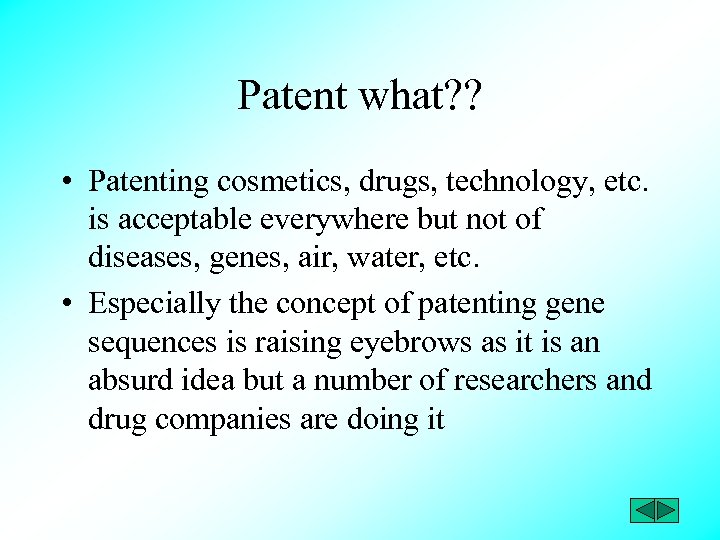 Patent what??

• Patenting cosmetics, drugs, technology, etc. is acceptable everywhere but not of diseases, genes, air, water, etc.

• Especially the concept of patenting gene sequences is raising eyebrows as it is an absurd idea but a number of researchers and drug companies are doing it